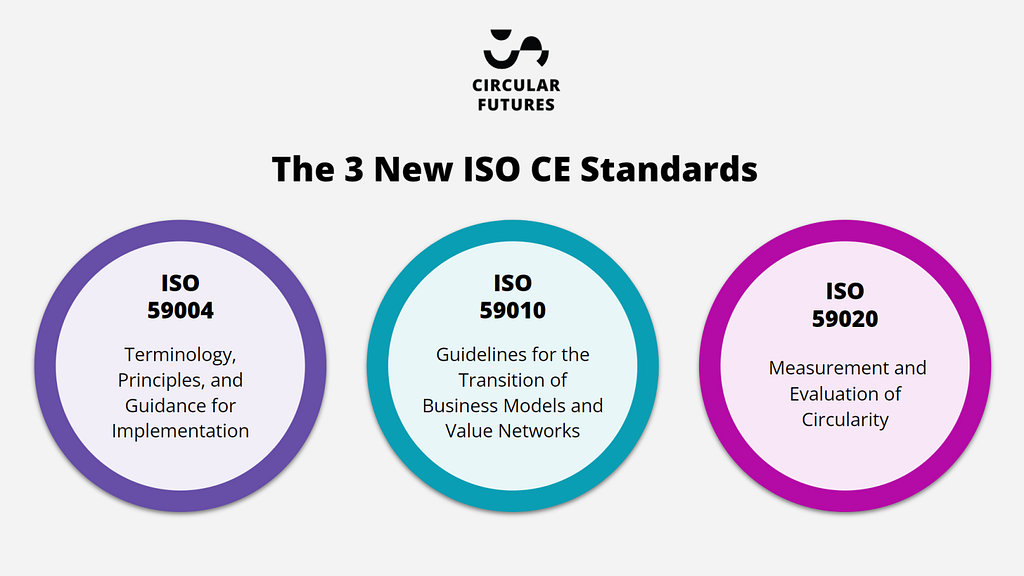 CIRCULAR FUTURES

The 3 New ISO CE Standards

ISO 59004

Terminology, Principles, and Guidance for Implementation

ISO 59010

Guidelines for the Transition of Business Models and Value Networks

ISO 59020

Measurement and Evaluation of Circularity